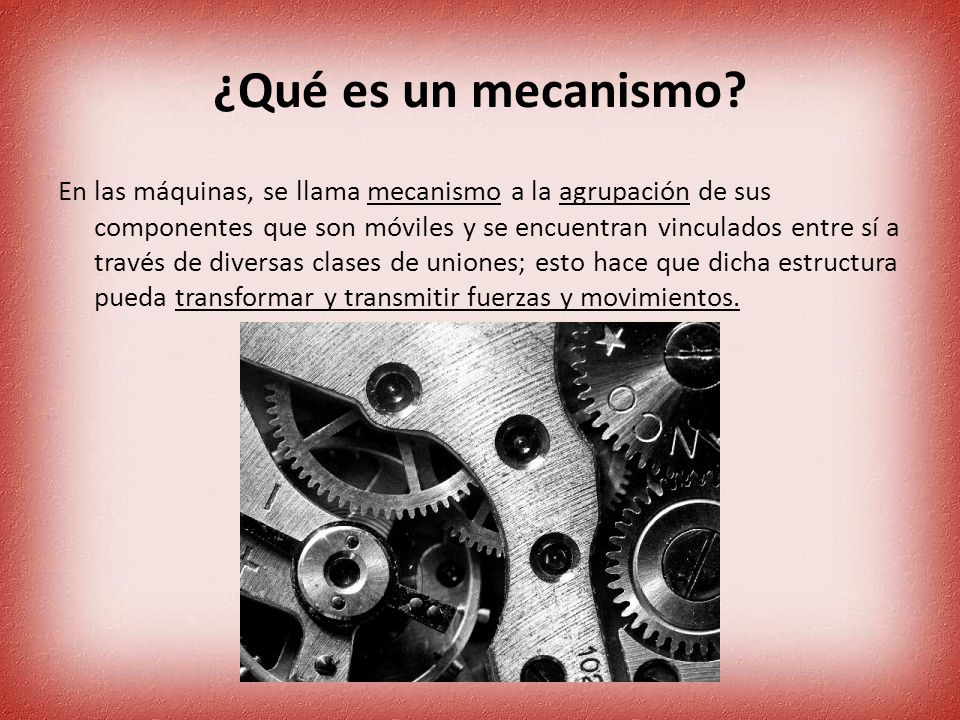 ¿Qué es un mecanismo?

En las máquinas, se llama mecanismo a la agrupación de sus componentes que son móviles y se encuentran vinculados entre sí a través de diversas clases de uniones; esto hace que dicha estructura pueda transformar y transmitir fuerzas y movimientos.